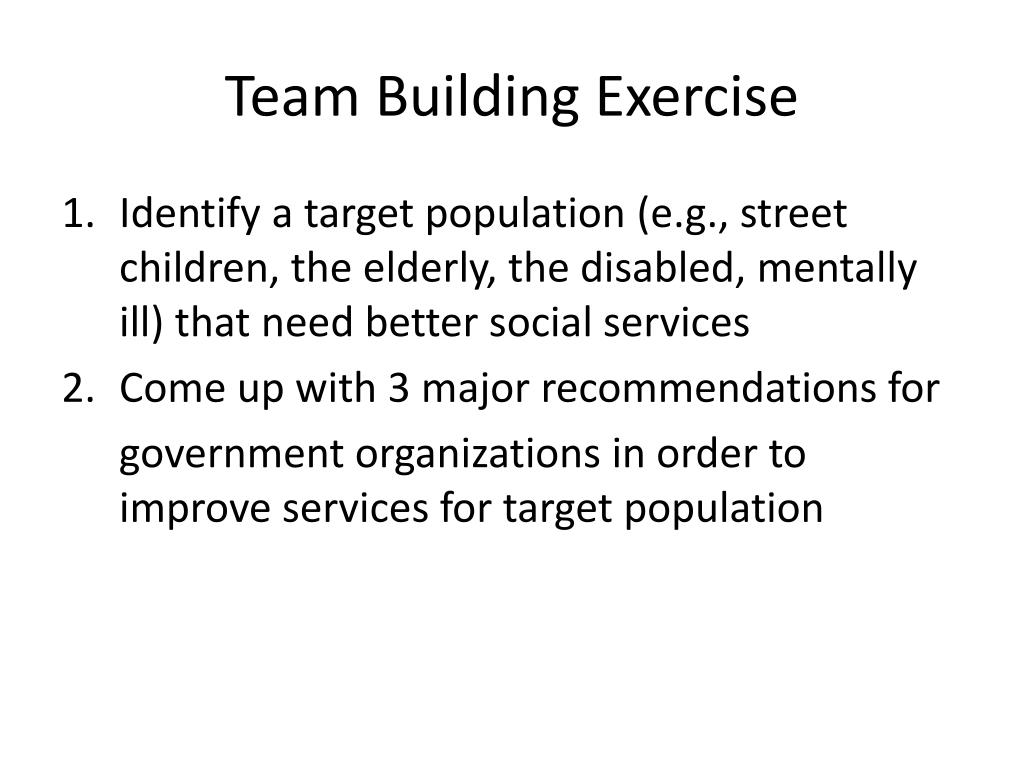 Team Building Exercise

1. Identify a target population (e.g., street children, the elderly, the disabled, mentally ill) that need better social services
2. Come up with 3 major recommendations for government organizations in order to improve services for target population